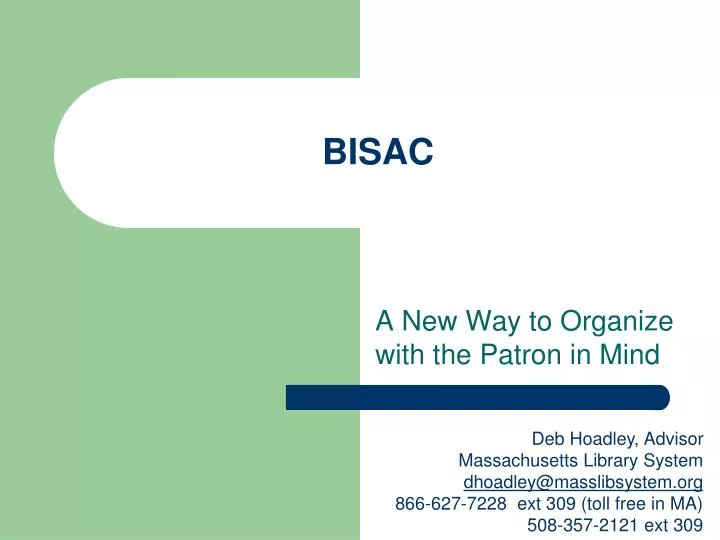 BISAC

A New Way to Organize with the Patron in Mind

Deb Hoadley, Advisor
Massachusetts Library System
dhoadley@masslibsystem.org
866-627-7228 ext 309 (toll free in MA)
508-357-2121 ext 309